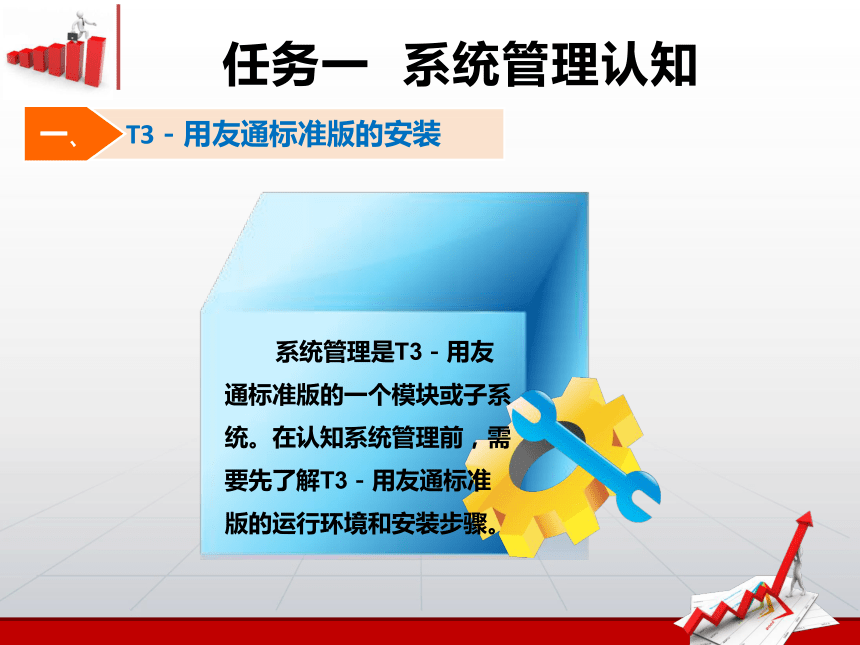 任务一 系统管理认知

一、 T3－用友通标准版的安装

系统管理是T3－用友通标准版的一个模块或子系统。在认知系统管理前，需要先了解T3－用友通标准版的运行环境和安装步骤。